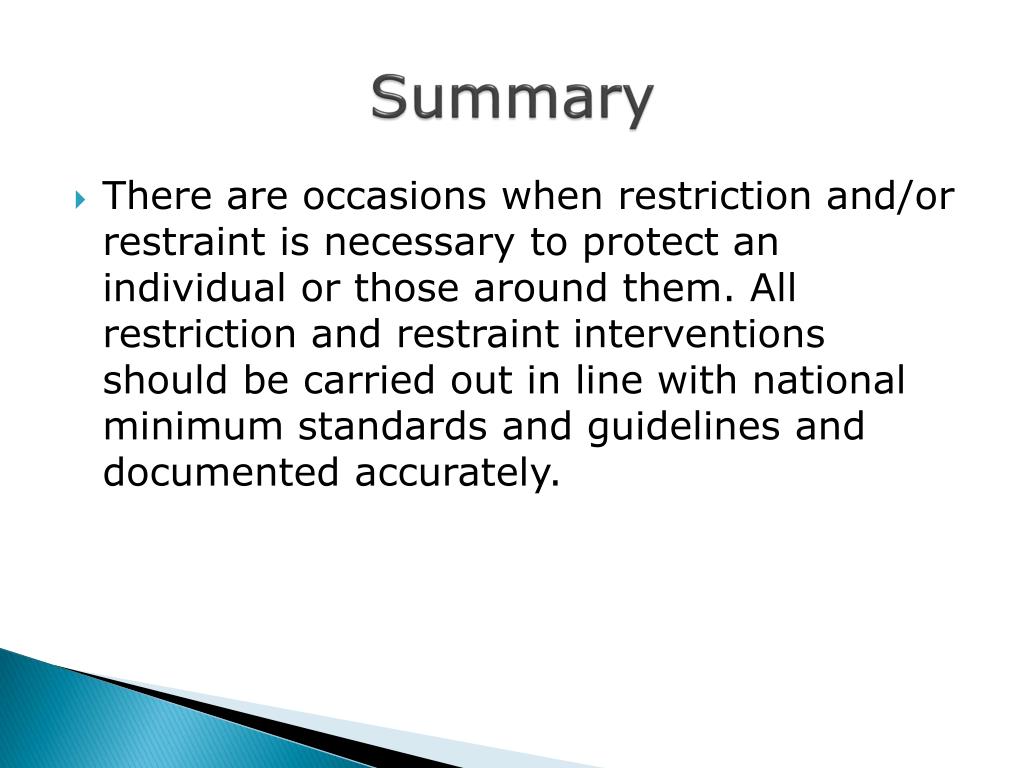 Summary

There are occasions when restriction and/or restraint is necessary to protect an individual or those around them. All restriction and restraint interventions should be carried out in line with national minimum standards and guidelines and documented accurately.